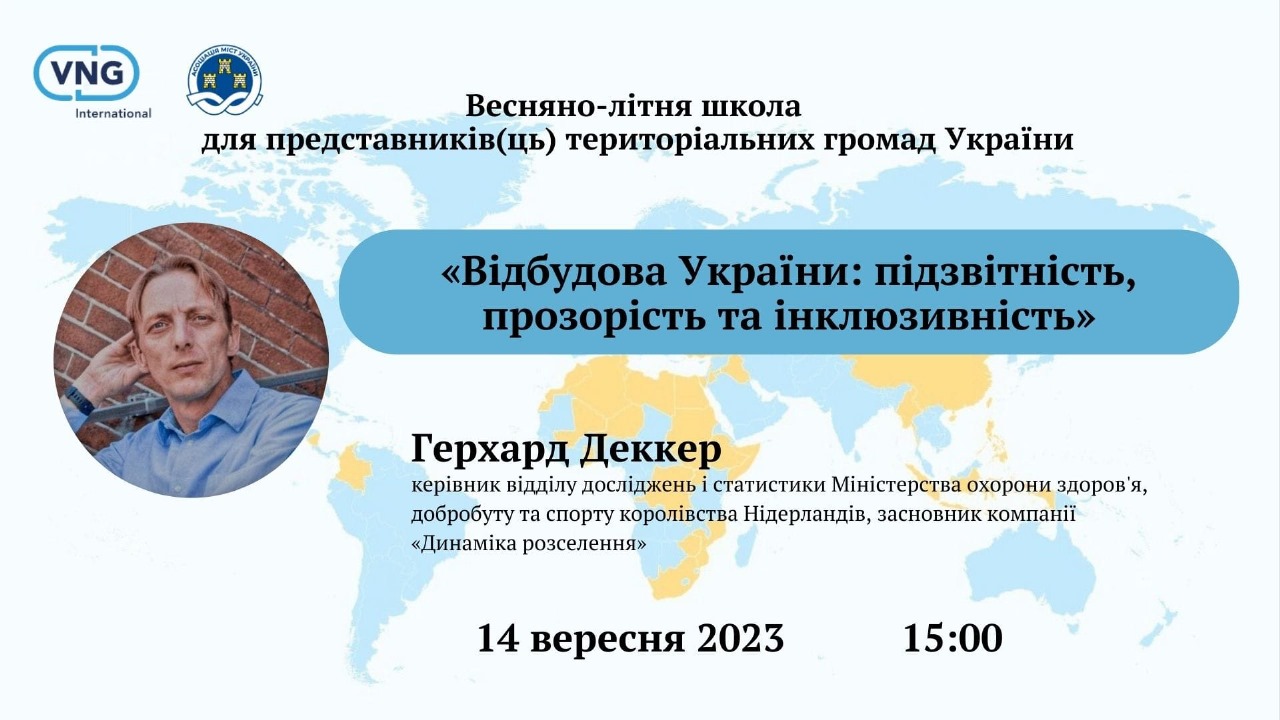 VNG International

АСОЦІАЦІЯ МІСТ УКРАЇНИ

Весняно-літня школа
для представників(ць) територіальних громад України

«Відбудова України: підзвітність, прозорість та інклюзивність»

Герхард Деккер
керівник відділу досліджень і статистики Міністерства охорони здоров'я, добробуту та спорту королівства Нідерландів, засновник компанії «Динаміка розселення»

14 вересня 2023 15:00